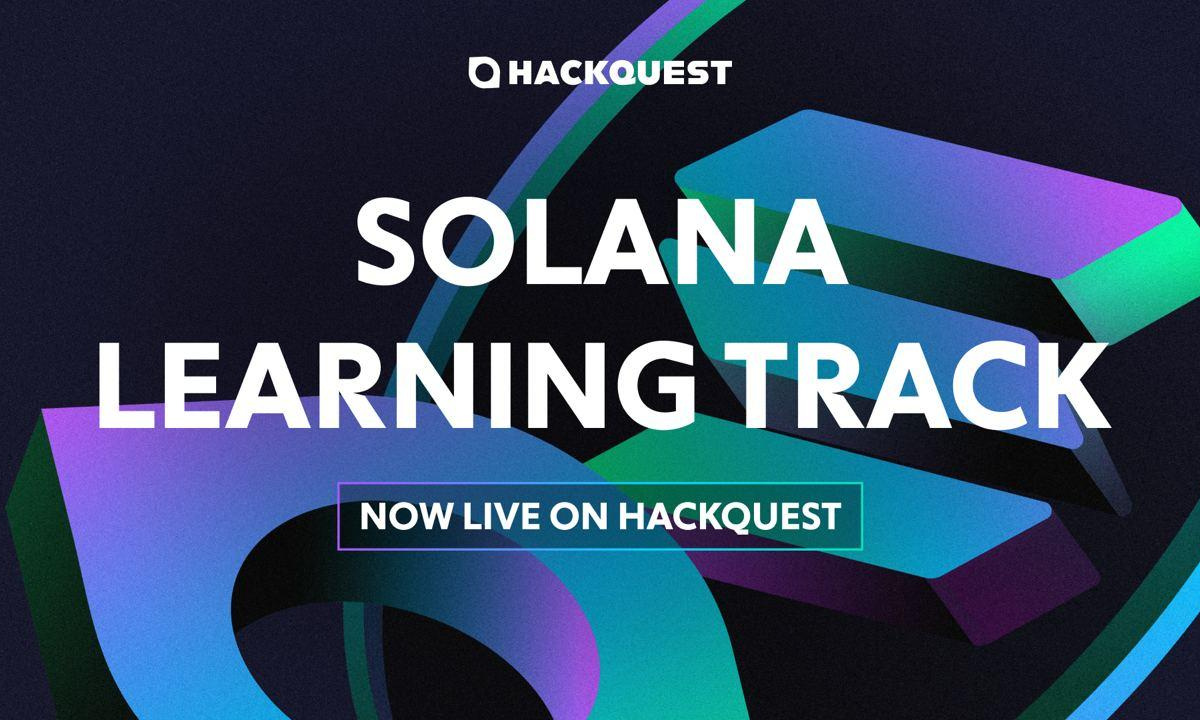 HACKQUEST

SOLANA LEARNING TRACK

NOW LIVE ON HACKQUEST